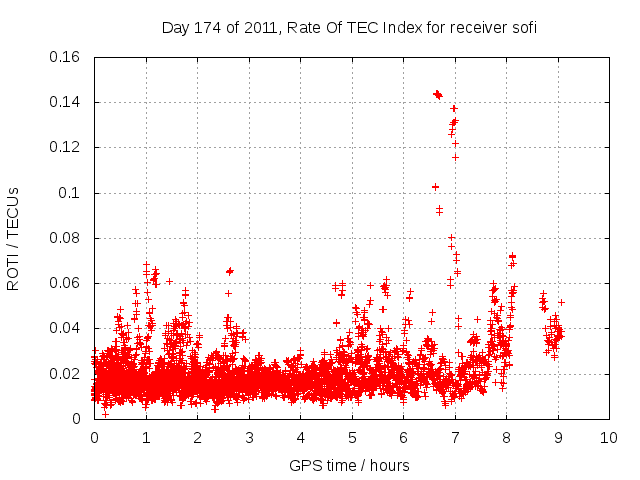 Day 174 of 2011, Rate Of TEC Index for receiver sofi

ROTI / TECUs

0.16
0.14
0.12
0.1
0.08
0.06
0.04
0.02
0

0 1 2 3 4 5 6 7 8 9 10

GPS time / hours